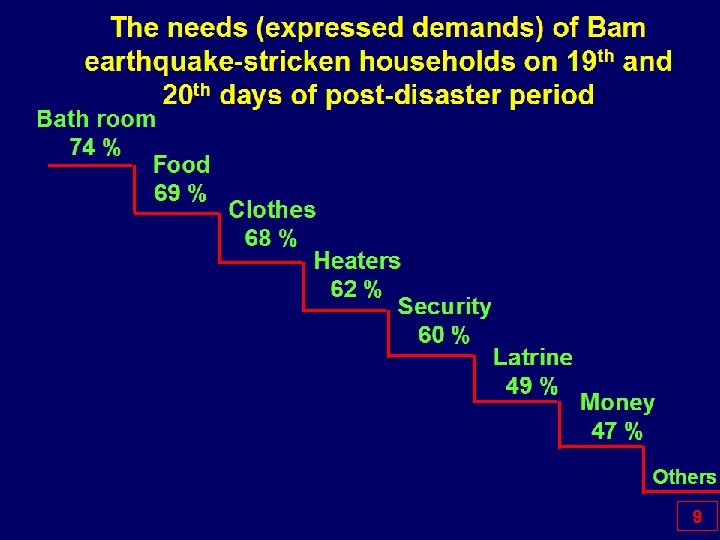 The needs (expressed demands) of Bam earthquake-stricken households on 19$^{th}$ and 20$^{th}$ days of post-disaster period

Bath room
74 %

Food
69 %

Clothes
68 %

Heaters
62 %

Security
60 %

Latrine
49 %

Money
47 %

Others

9